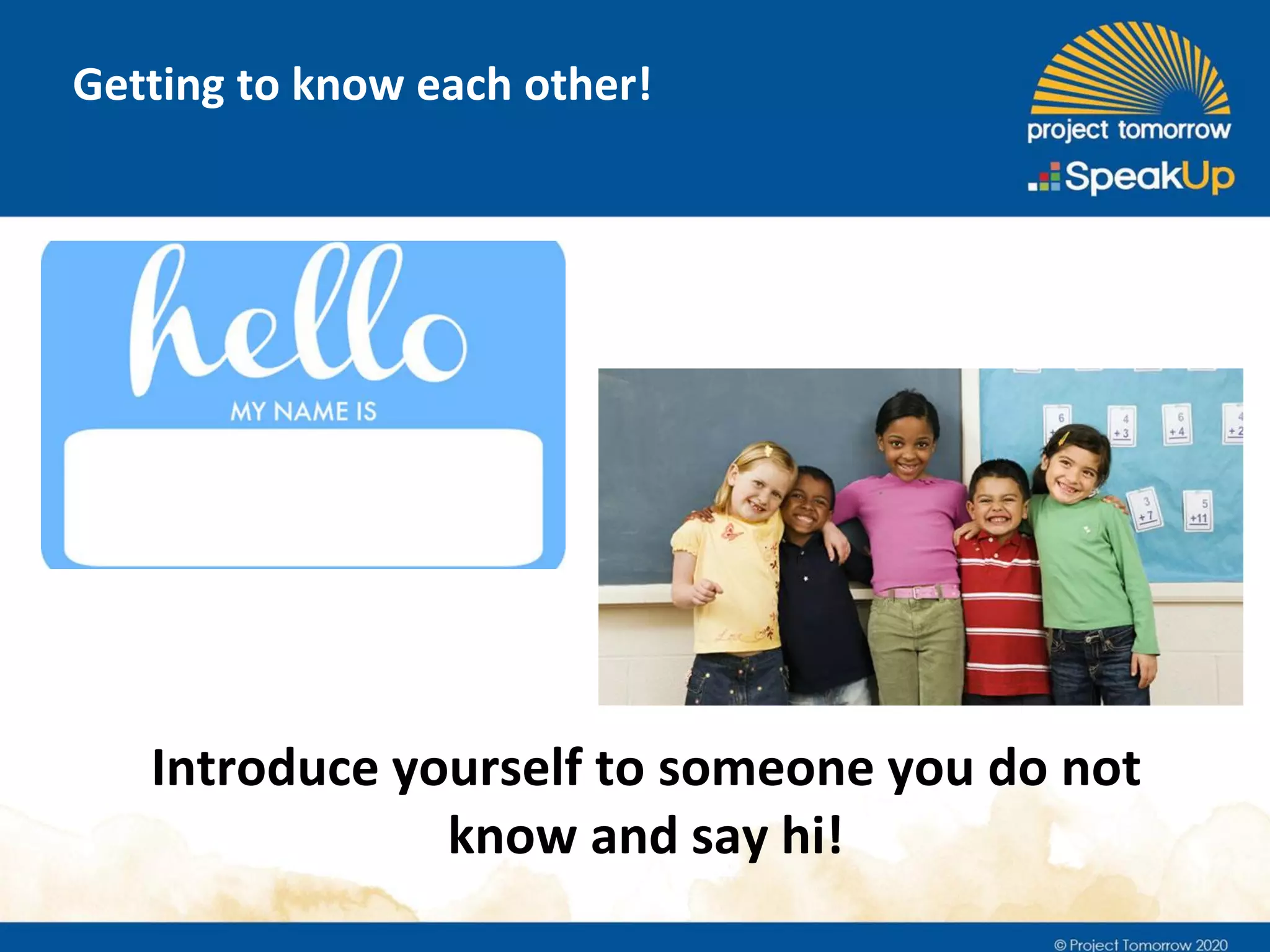 Getting to know each other!

project tomorrow

SpeakUp

hello
MY NAME IS

6
4 +3
6 +4
4 +2
3 +7
5 +11

Introduce yourself to someone you do not know and say hi!

© Project Tomorrow 2020